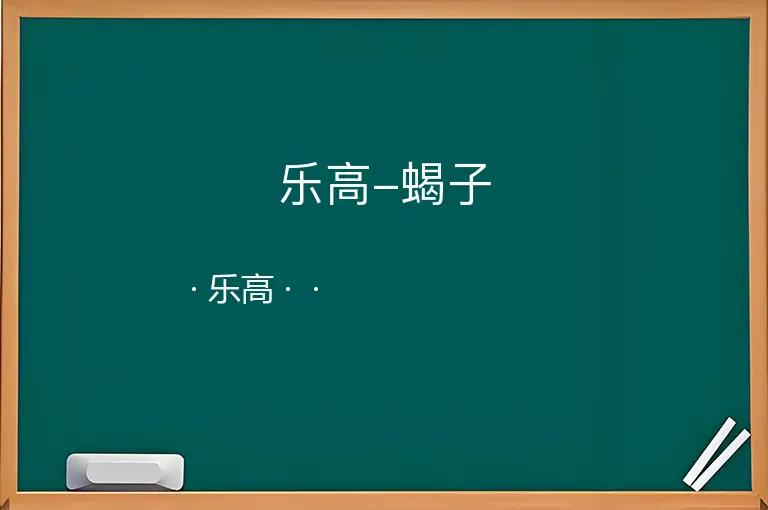 乐高–蝎子

· 乐高 · ·